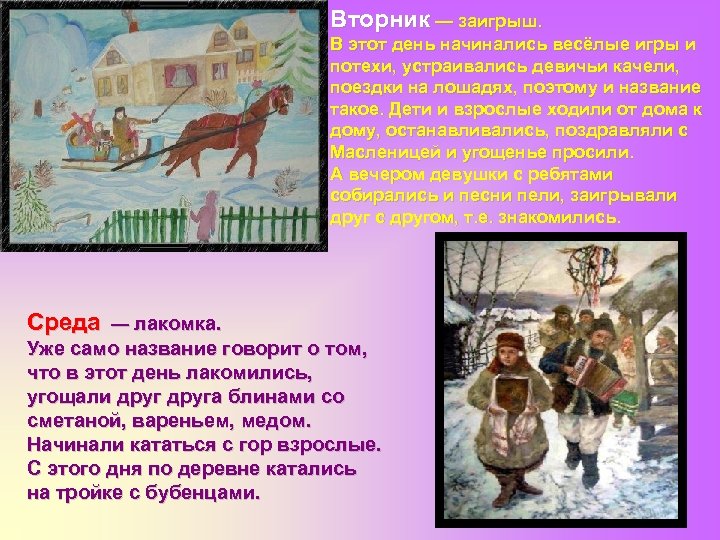 Вторник — заигрыш.
В этот день начинались весёлые игры и потехи, устраивались девичьи качели, поездки на лошадях, поэтому и название такое. Дети и взрослые ходили от дома к дому, останавливались, поздравляли с Масленицей и угощенье просили.
А вечером девушки с ребятами собирались и песни пели, заигрывали друг с другом, т.е. знакомились.

Среда — лакомка.
Уже само название говорит о том, что в этот день лакомились, угощали друг друга блинами со сметаной, вареньем, медом. Начинали кататься с гор взрослые. С этого дня по деревне катались на тройке с бубенцами.